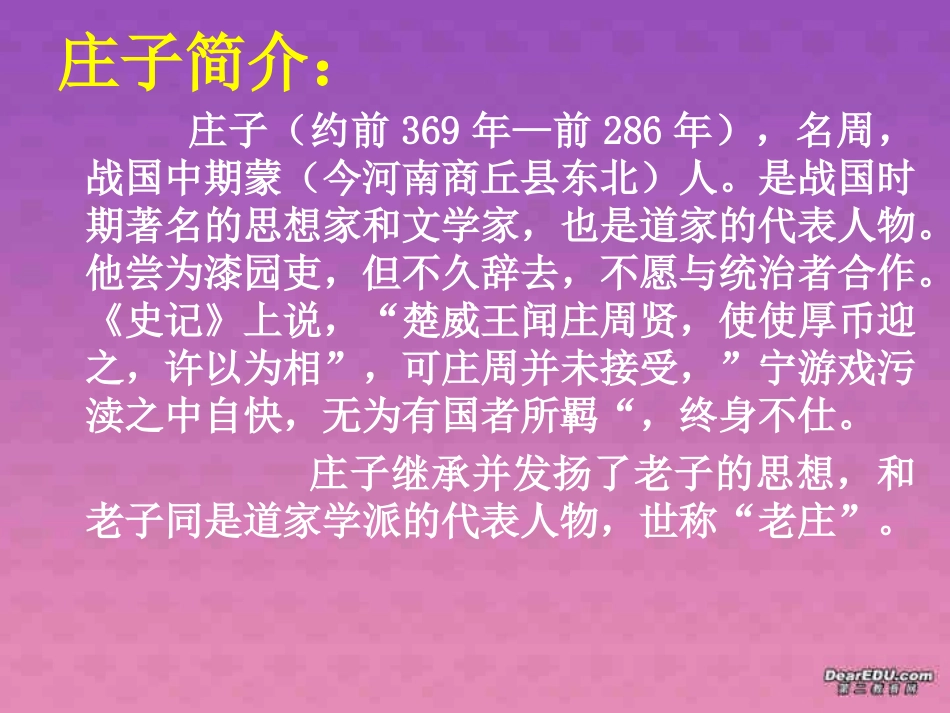 庄子简介：

庄子（约前 369 年—前 286 年），名周，战国中期蒙（今河南商丘县东北）人。是战国时期著名的思想家和文学家，也是道家的代表人物。他尝为漆园吏，但不久辞去，不愿与统治者合作。《史记》上说，“楚威王闻庄周贤，使使厚币迎之，许以为相”，可庄周并未接受，”宁游戏污渎之中自快，无为有国者所羁“，终身不仕。

庄子继承并发扬了老子的思想，和老子同是道家学派的代表人物，世称“老庄”。

DearEDU.com 第二教育网